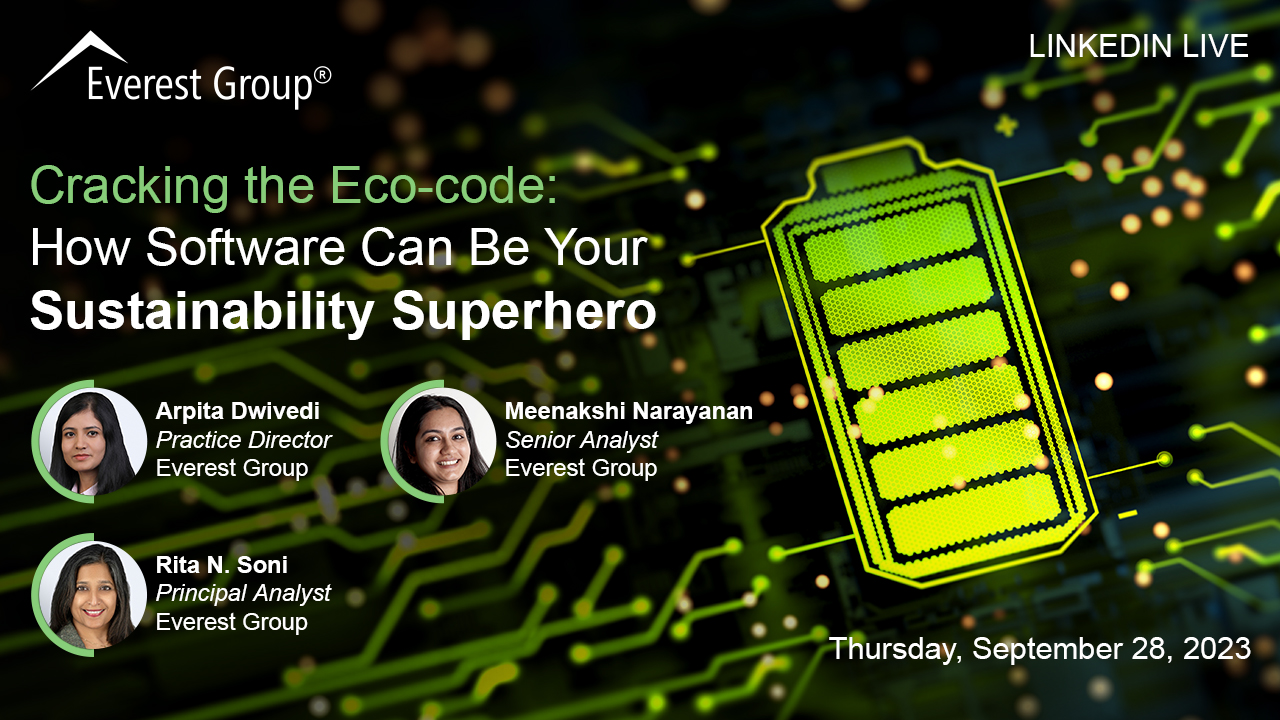 Everest Group®

LINKEDIN LIVE

Cracking the Eco-code:
How Software Can Be Your
Sustainability Superhero

Arpita Dwivedi
Practice Director
Everest Group

Meenakshi Narayanan
Senior Analyst
Everest Group

Rita N. Soni
Principal Analyst
Everest Group

Thursday, September 28, 2023